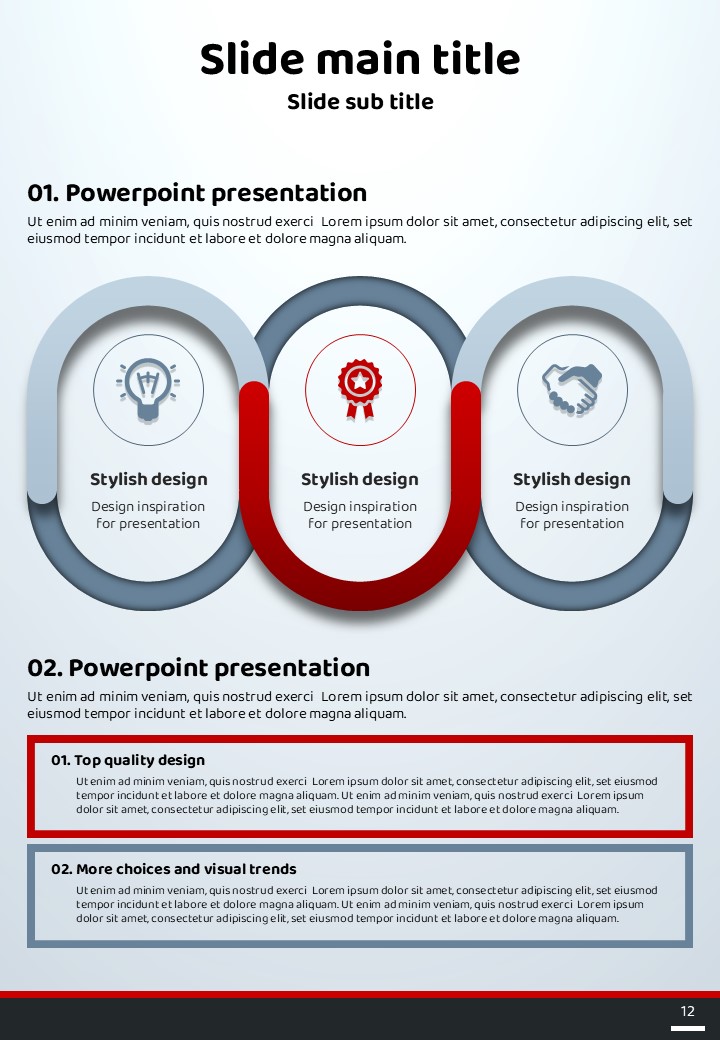 Slide main title
Slide sub title

01. Powerpoint presentation
Ut enim ad minim veniam, quis nostrud exerci Lorem ipsum dolor sit amet, consectetur adipiscing elit, set eiusmod tempor incidunt et labore et dolore magna aliquam.

Stylish design
Design inspiration for presentation

Stylish design
Design inspiration for presentation

Stylish design
Design inspiration for presentation

02. Powerpoint presentation
Ut enim ad minim veniam, quis nostrud exerci Lorem ipsum dolor sit amet, consectetur adipiscing elit, set eiusmod tempor incidunt et labore et dolore magna aliquam.

01. Top quality design
Ut enim ad minim veniam, quis nostrud exerci Lorem ipsum dolor sit amet, consectetur adipiscing elit, set eiusmod tempor incidunt et labore et dolore magna aliquam. Ut enim ad minim veniam, quis nostrud exerci Lorem ipsum dolor sit amet, consectetur adipiscing elit, set eiusmod tempor incidunt et labore et dolore magna aliquam.

02. More choices and visual trends
Ut enim ad minim veniam, quis nostrud exerci Lorem ipsum dolor sit amet, consectetur adipiscing elit, set eiusmod tempor incidunt et labore et dolore magna aliquam. Ut enim ad minim veniam, quis nostrud exerci Lorem ipsum dolor sit amet, consectetur adipiscing elit, set eiusmod tempor incidunt et labore et dolore magna aliquam.

12